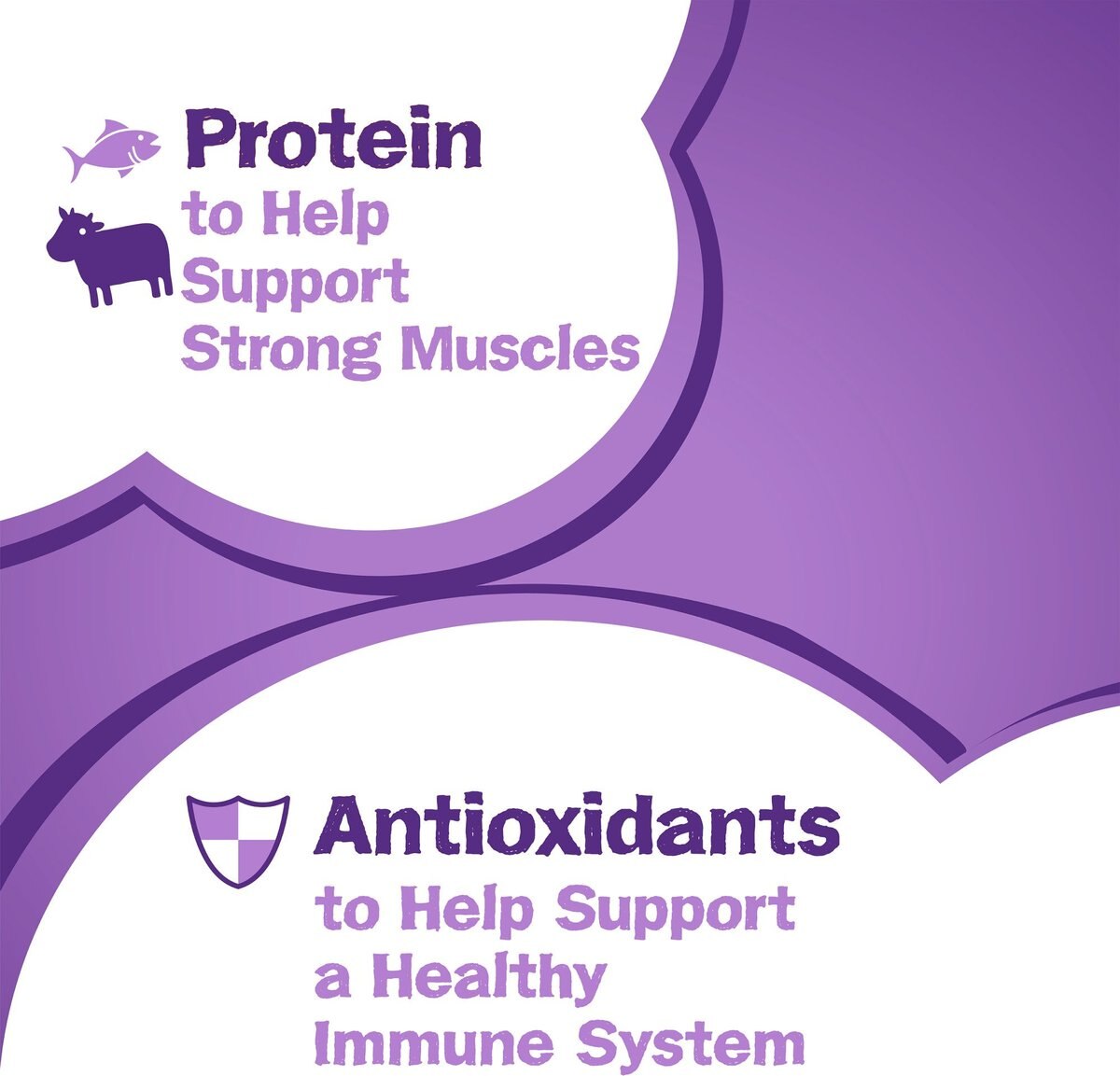 Protein
to Help Support Strong Muscles

Antioxidants
to Help Support a Healthy Immune System